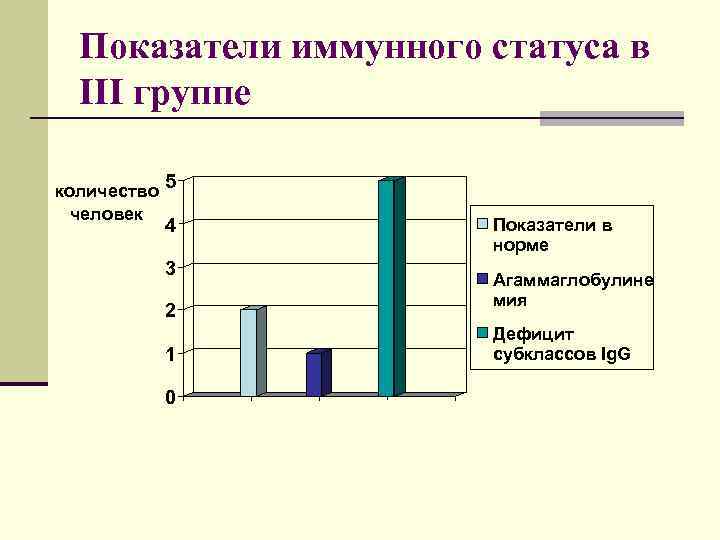 Показатели иммунного статуса в III группе

количество человек

5
4
3
2
1
0

Показатели в норме

Агаммаглобулинемия

Дефицит субклассов IgG